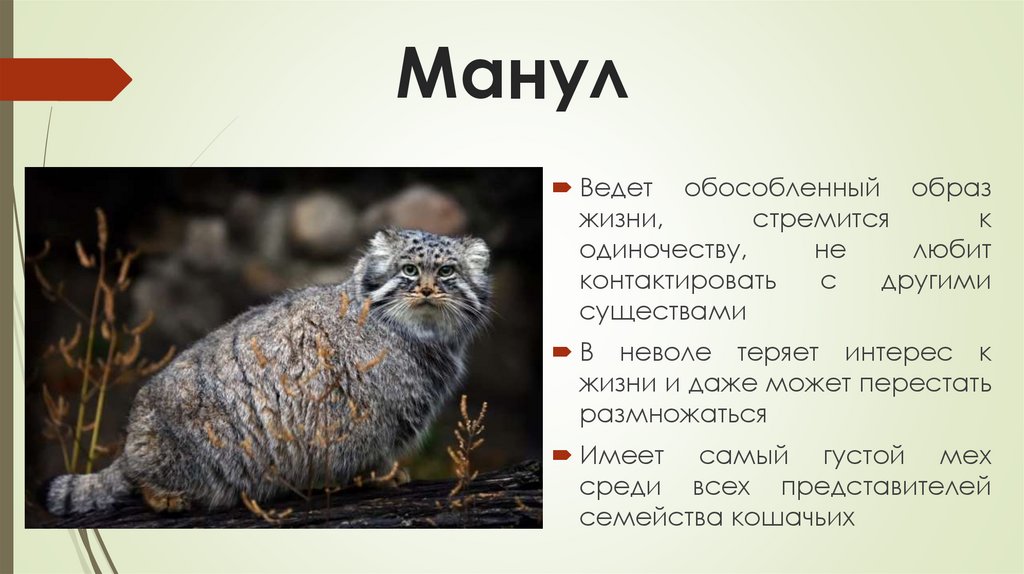 Манул

Ведет обособленный образ жизни, стремится к одиночеству, не любит контактировать с другими существами

В неволе теряет интерес к жизни и даже может перестать размножаться

Имеет самый густой мех среди всех представителей семейства кошачьих